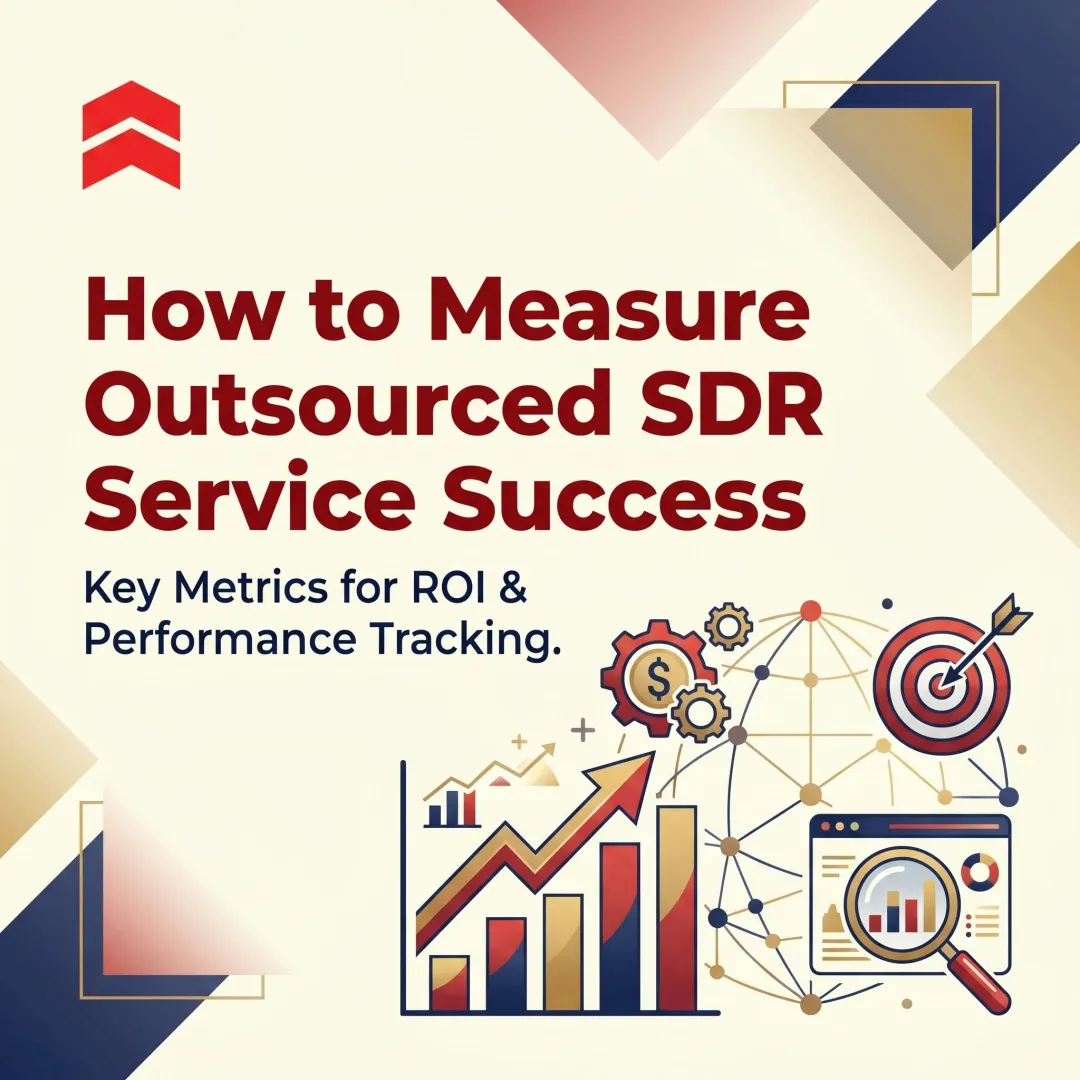 How to Measure Outsourced SDR Service Success

Key Metrics for ROI & Performance Tracking.

$